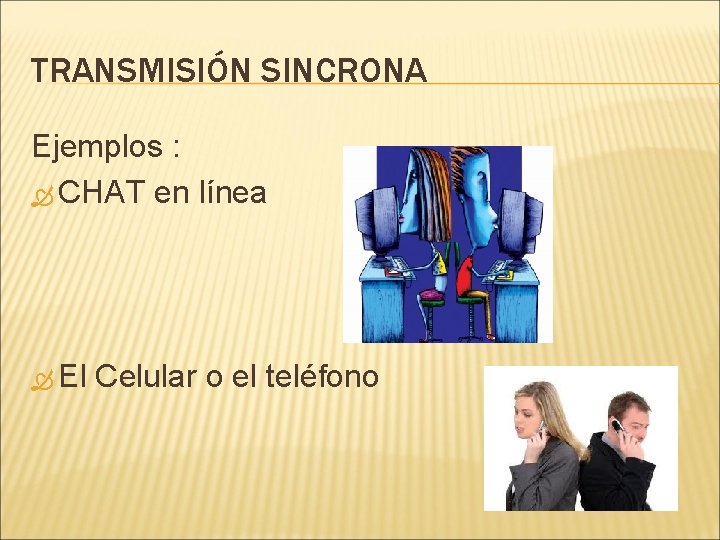 TRANSMISIÓN SINCRONA

Ejemplos :

CHAT en línea

El Celular o el teléfono